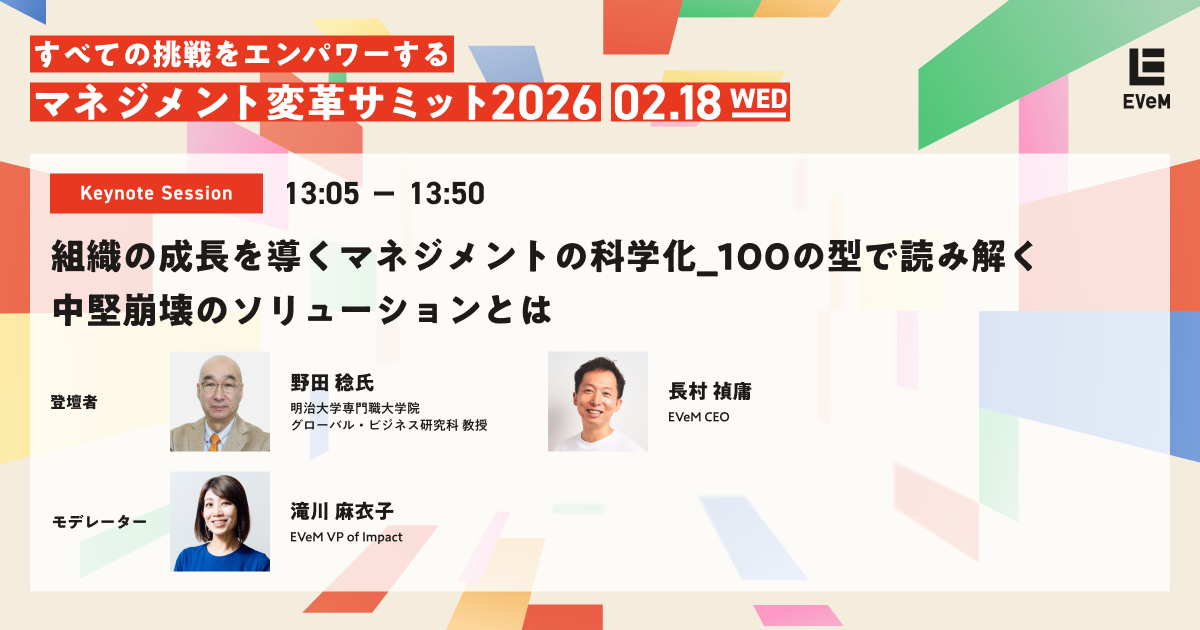 すべての挑戦をエンパワーする
マネジメント変革サミット2026 02.18 WED

EVeM

Keynote Session 13:05 — 13:50

組織の成長を導くマネジメントの科学化_100の型で読み解く中堅崩壊のソリューションとは

登壇者

野田 稔氏
明治大学専門職大学院
グローバル・ビジネス研究科 教授

長村 禎庸
EVeM CEO

モデレーター

滝川 麻衣子
EVeM VP of Impact